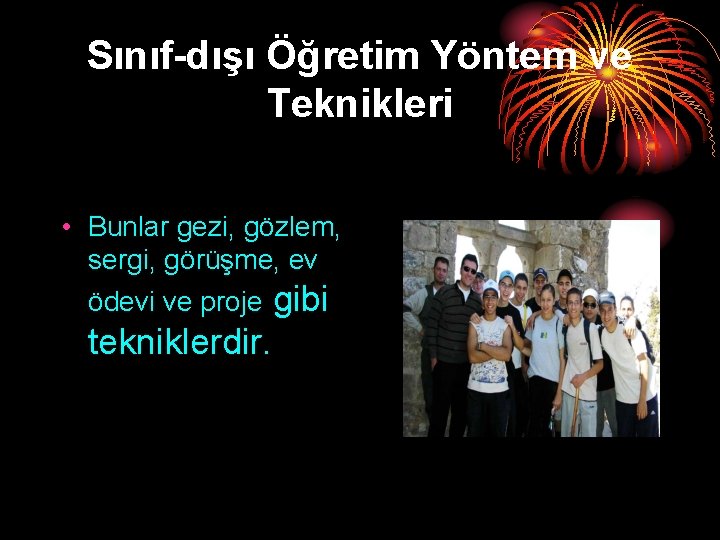 Sınıf-dışı Öğretim Yöntem ve Teknikleri

• Bunlar gezi, gözlem, sergi, görüşme, ev ödevi ve proje gibi tekniklerdir.